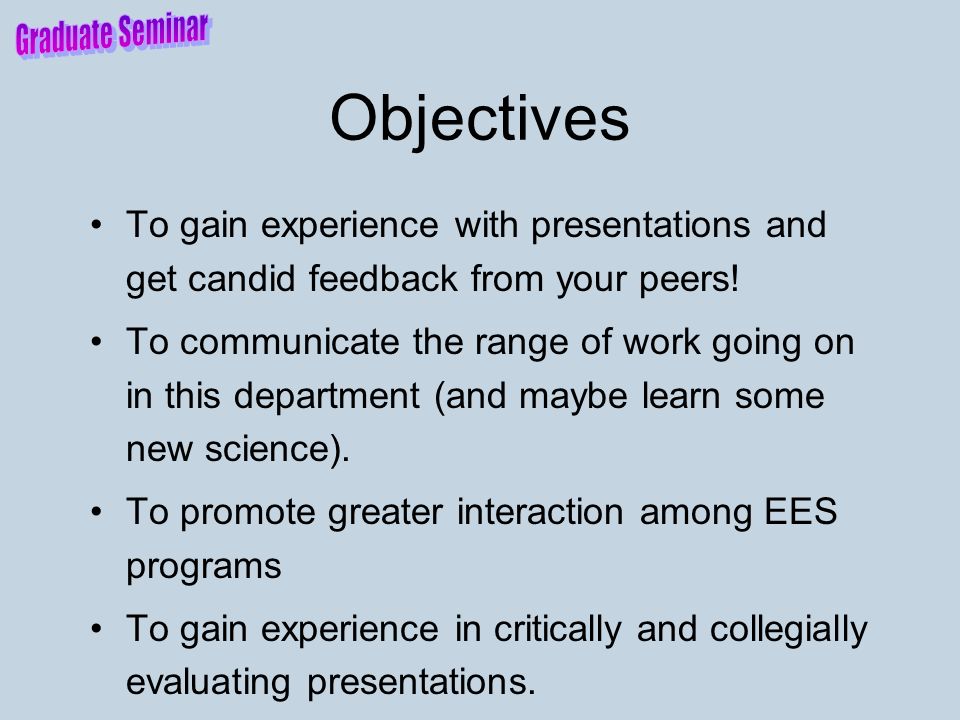 Graduate Seminar

Objectives

• To gain experience with presentations and get candid feedback from your peers!
• To communicate the range of work going on in this department (and maybe learn some new science).
• To promote greater interaction among EES programs
• To gain experience in critically and collegially evaluating presentations.